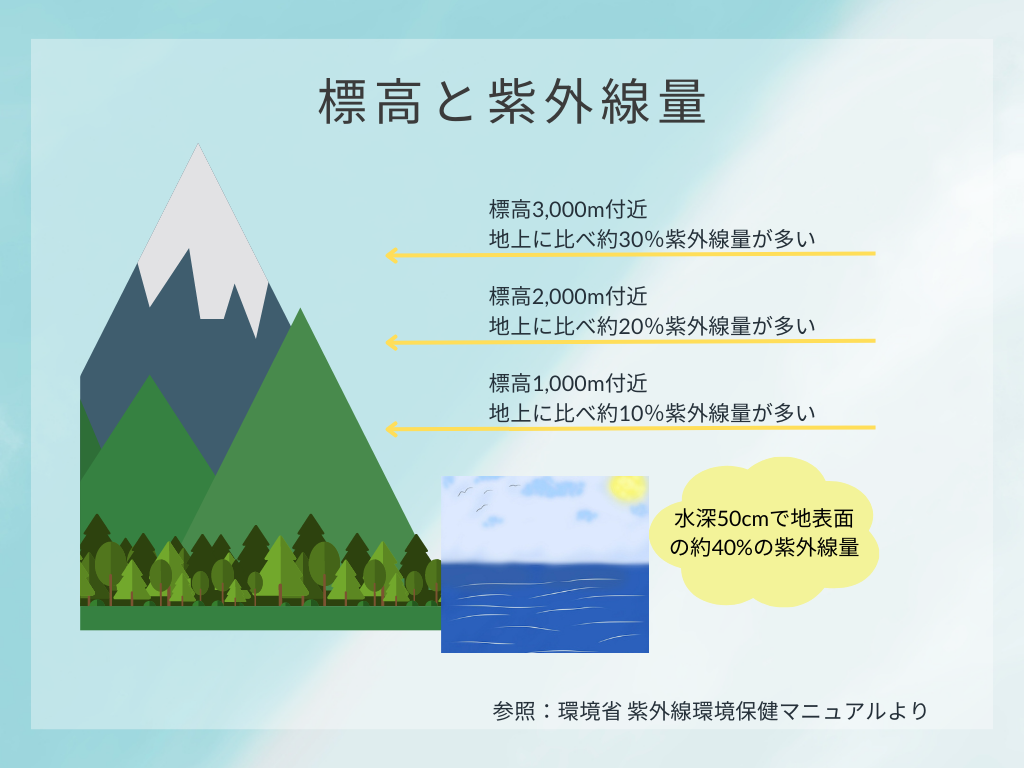 標高と紫外線量

標高3,000m付近
地上に比べ約30%紫外線量が多い

標高2,000m付近
地上に比べ約20%紫外線量が多い

標高1,000m付近
地上に比べ約10%紫外線量が多い

水深50cmで地表面の約40%の紫外線量

参照：環境省 紫外線環境保健マニュアルより